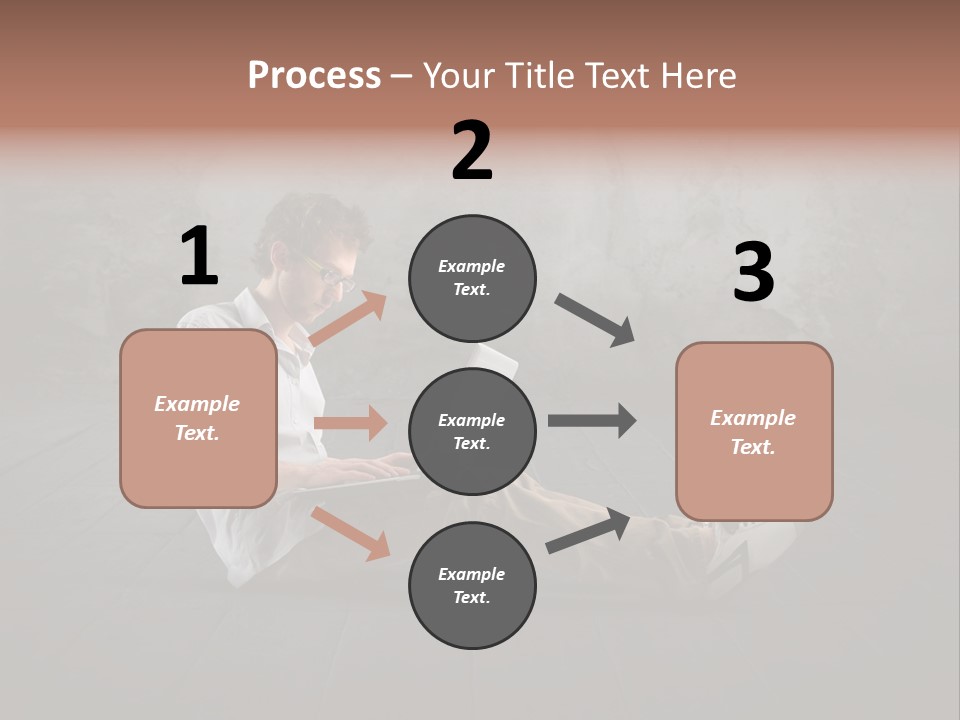 Process – Your Title Text Here

2

1

3

Example Text.

Example Text.

Example Text.

Example Text.

Example Text.